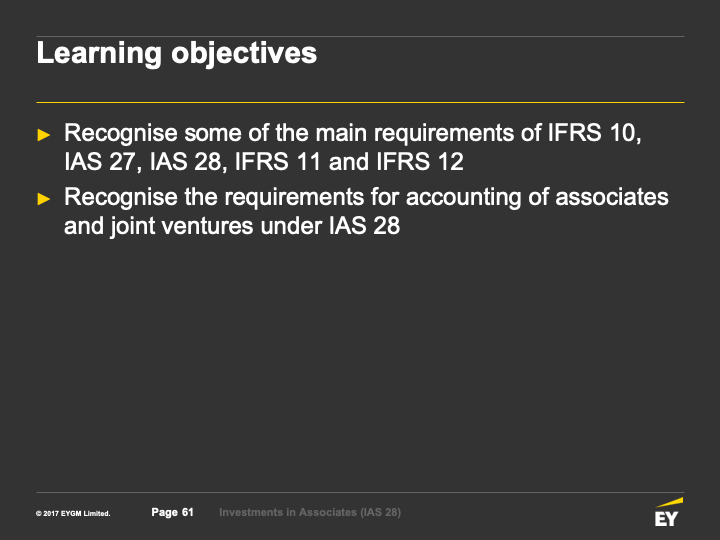 Learning objectives

► Recognise some of the main requirements of IFRS 10, IAS 27, IAS 28, IFRS 11 and IFRS 12

► Recognise the requirements for accounting of associates and joint ventures under IAS 28

© 2017 EYGM Limited. Page 61 Investments in Associates (IAS 28)

EY